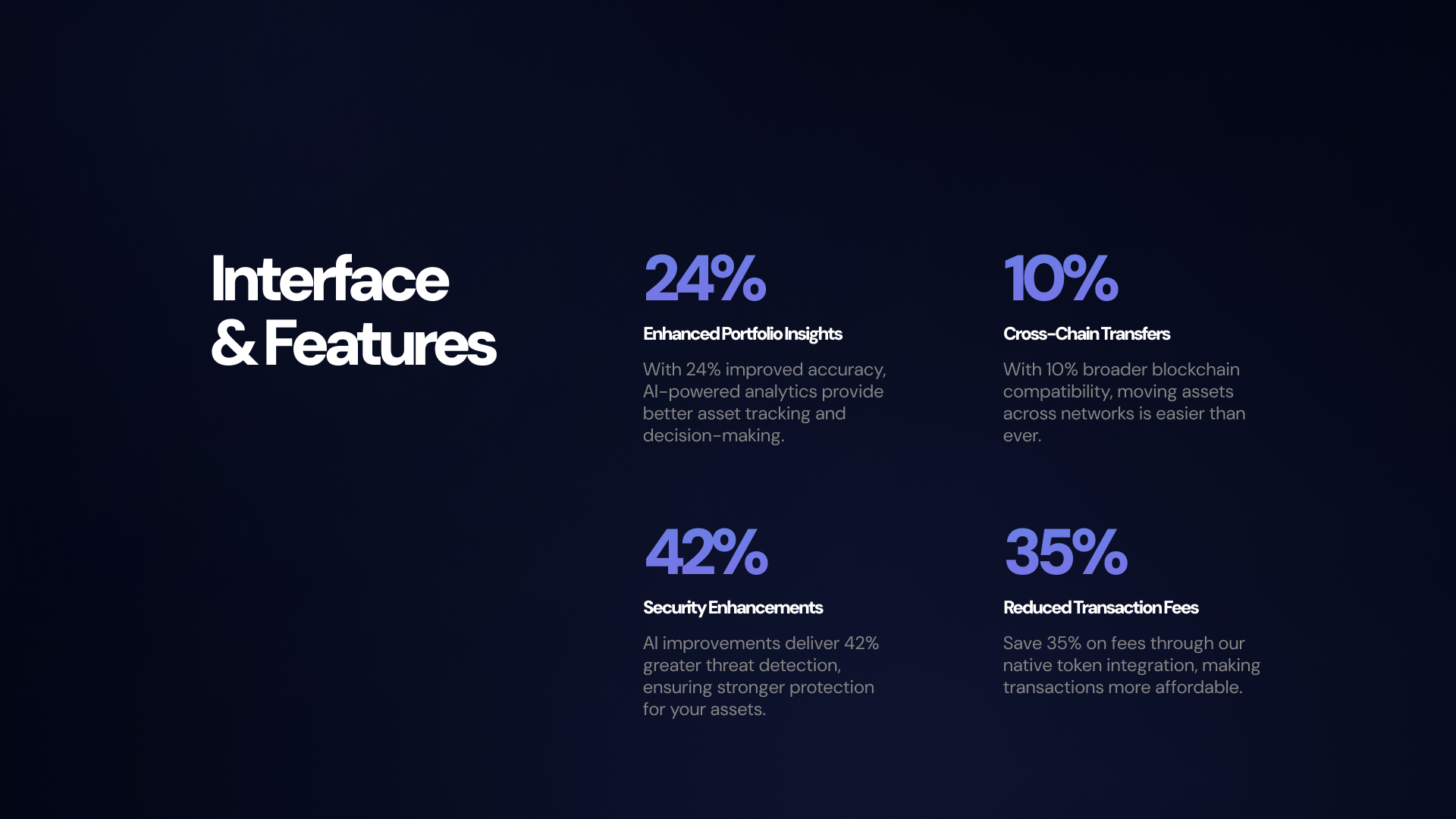 Interface
& Features

24%

Enhanced Portfolio Insights

With 24% improved accuracy, AI-powered analytics provide better asset tracking and decision-making.

10%

Cross-Chain Transfers

With 10% broader blockchain compatibility, moving assets across networks is easier than ever.

42%

Security Enhancements

AI improvements deliver 42% greater threat detection, ensuring stronger protection for your assets.

35%

Reduced Transaction Fees

Save 35% on fees through our native token integration, making transactions more affordable.